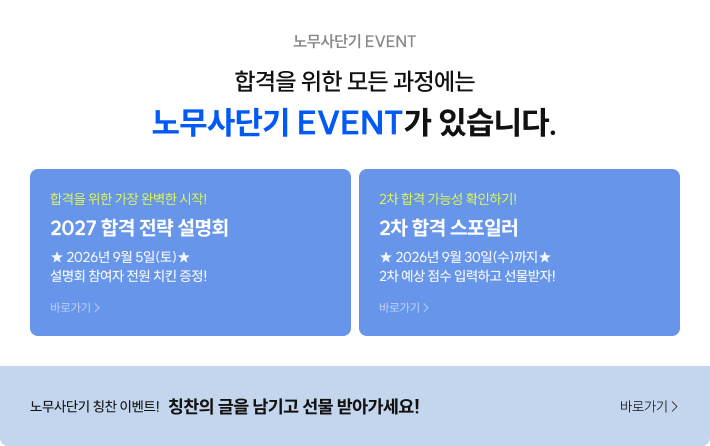 노무사단기 EVENT

합격을 위한 모든 과정에는

노무사단기 EVENT가 있습니다.

합격을 위한 가장 완벽한 시작!

2027 합격 전략 설명회

★ 2026년 9월 5일(토)★
설명회 참여자 전원 치킨 증정!

바로가기 >

2차 합격 가능성 확인하기!

2차 합격 스포일러

★ 2026년 9월 30일(수)까지★
2차 예상 점수 입력하고 선물받자!

바로가기 >

노무사단기 칭찬 이벤트! 칭찬의 글을 남기고 선물 받아가세요!

바로가기 >